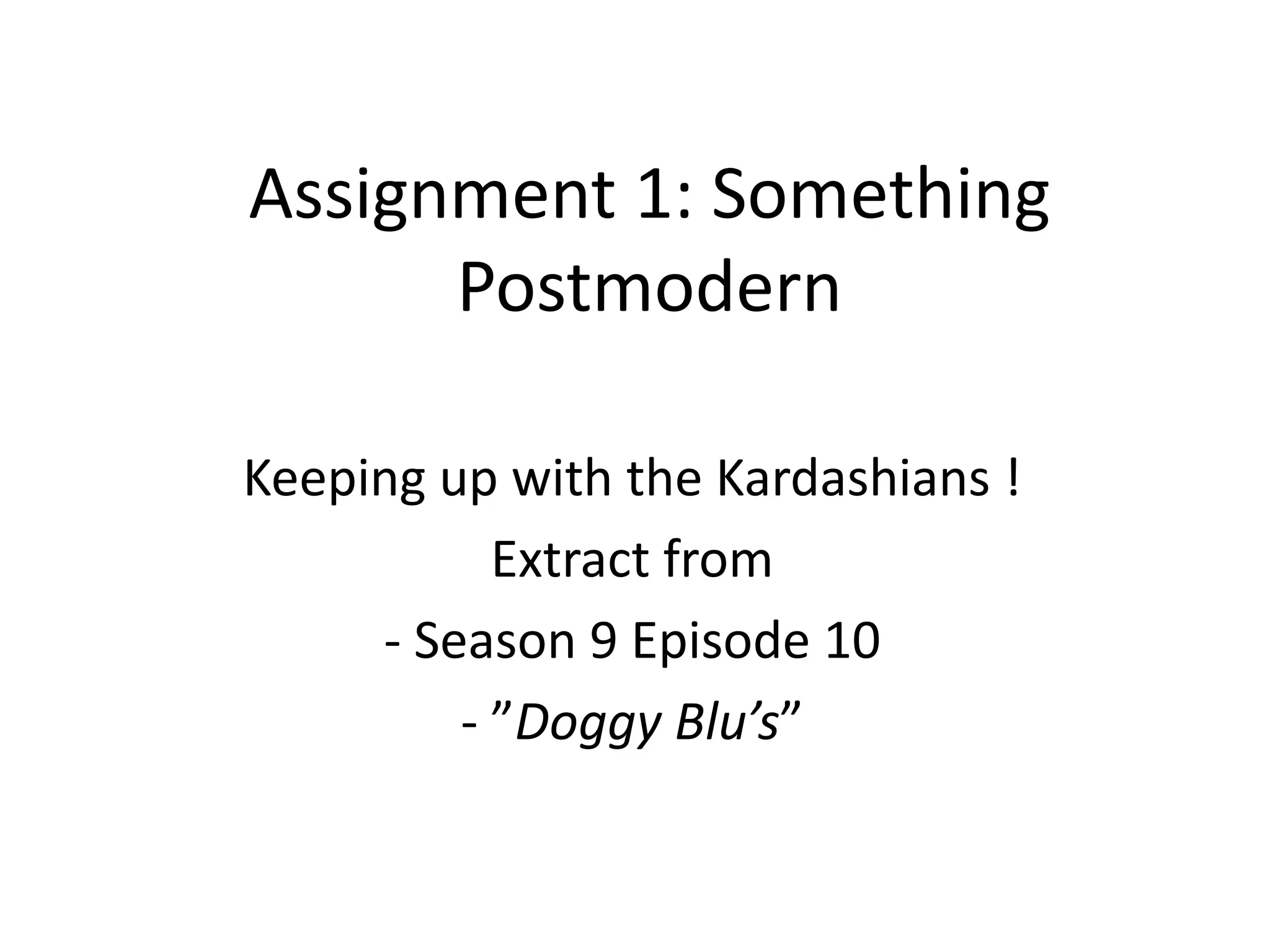 Assignment 1: Something Postmodern

Keeping up with the Kardashians !

Extract from

- Season 9 Episode 10

- ”Doggy Blu’s”